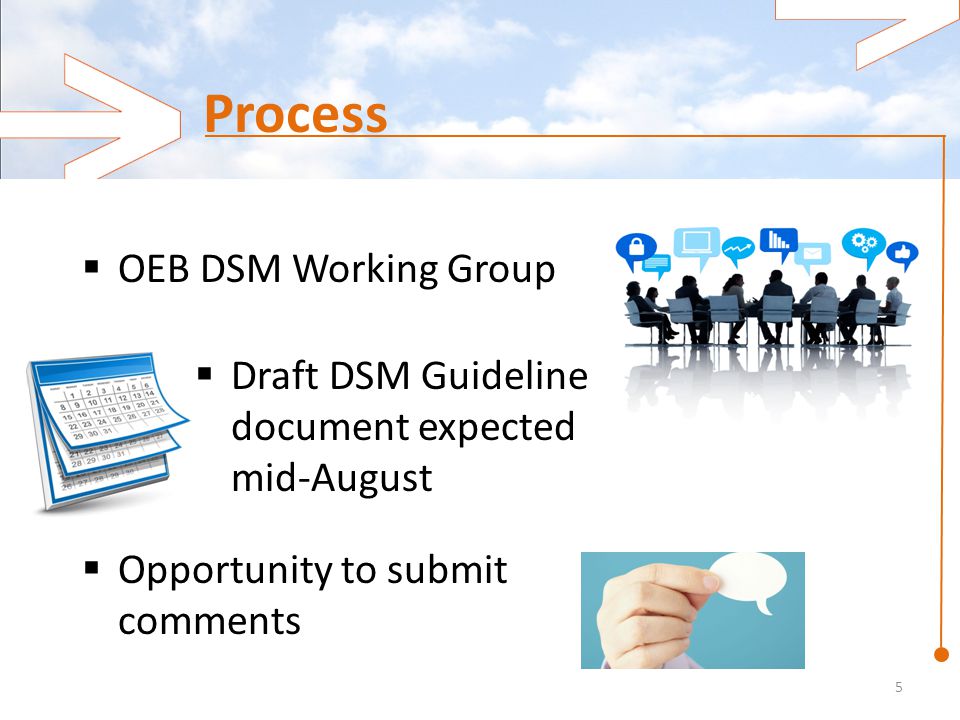 Process

▪ OEB DSM Working Group

▪ Draft DSM Guideline document expected mid-August

▪ Opportunity to submit comments

5